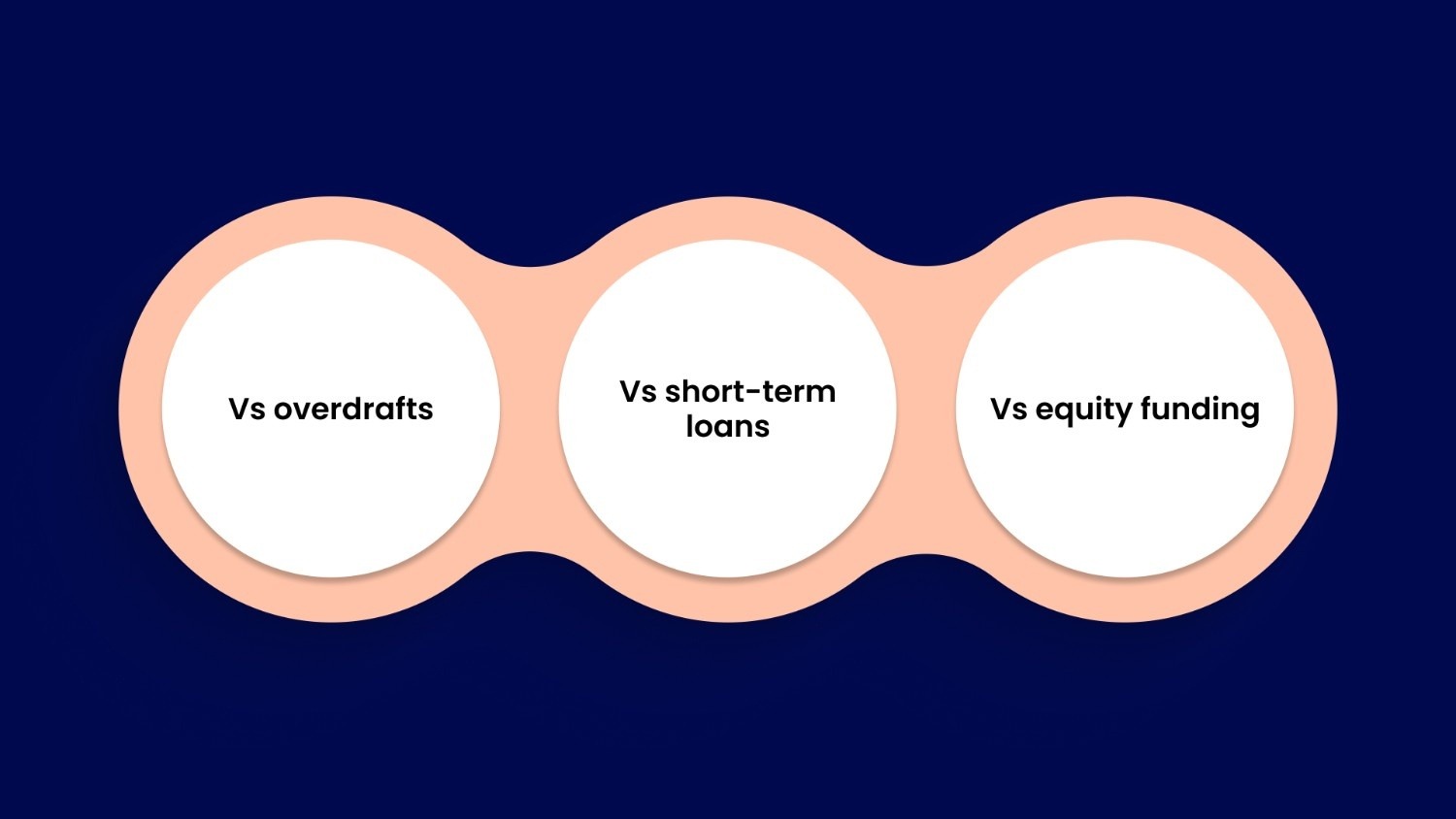 Vs overdrafts

Vs short-term loans

Vs equity funding